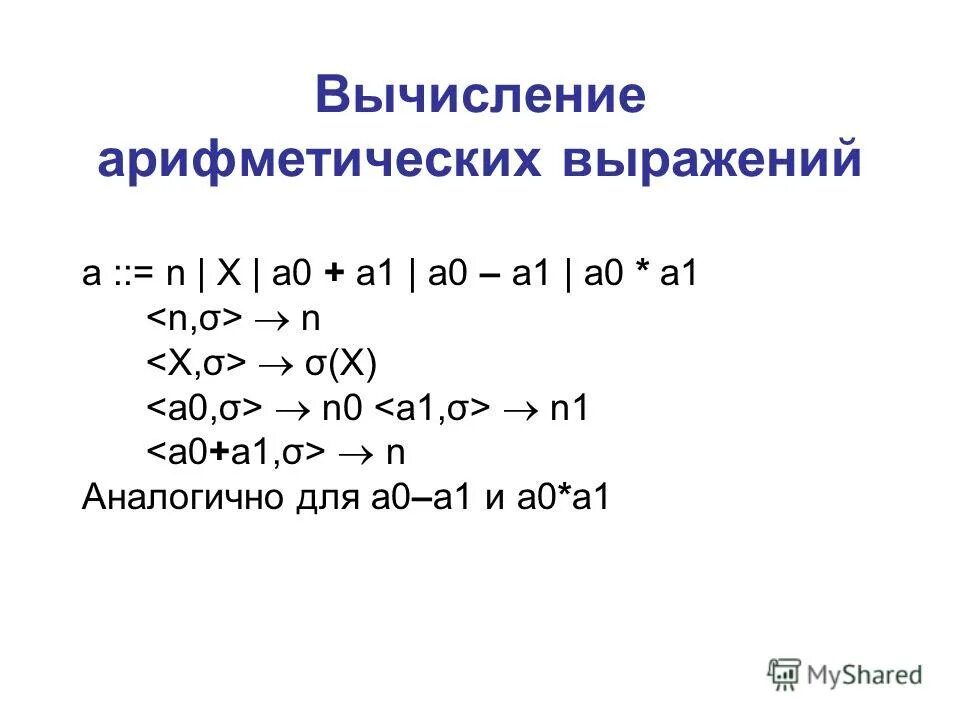 Вычисление арифметических выражений

a ::= n | X | a0 + a1 | a0 – a1 | a0 * a1

<n,σ> → n

<X,σ> → σ(X)

<a0,σ> → n0 <a1,σ> → n1

<a0+a1,σ> → n

Аналогично для a0–a1 и a0*a1

MyShared